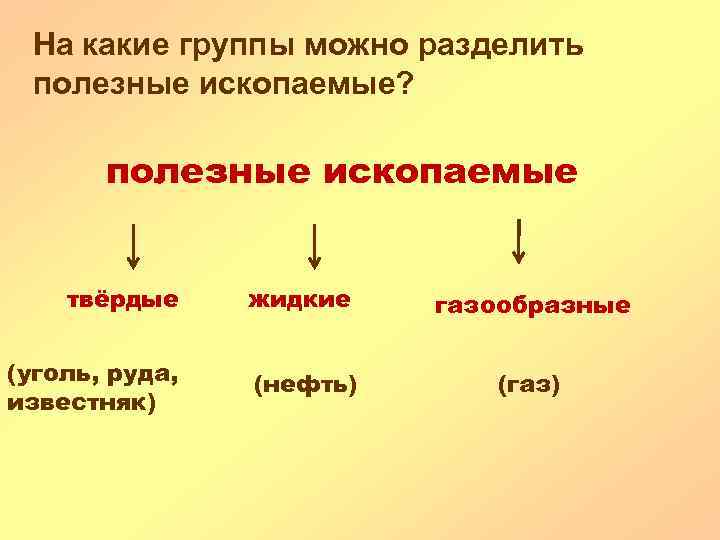 На какие группы можно разделить полезные ископаемые?

полезные ископаемые

твёрдые

жидкие

газообразные

(уголь, руда, известняк)

(нефть)

(газ)